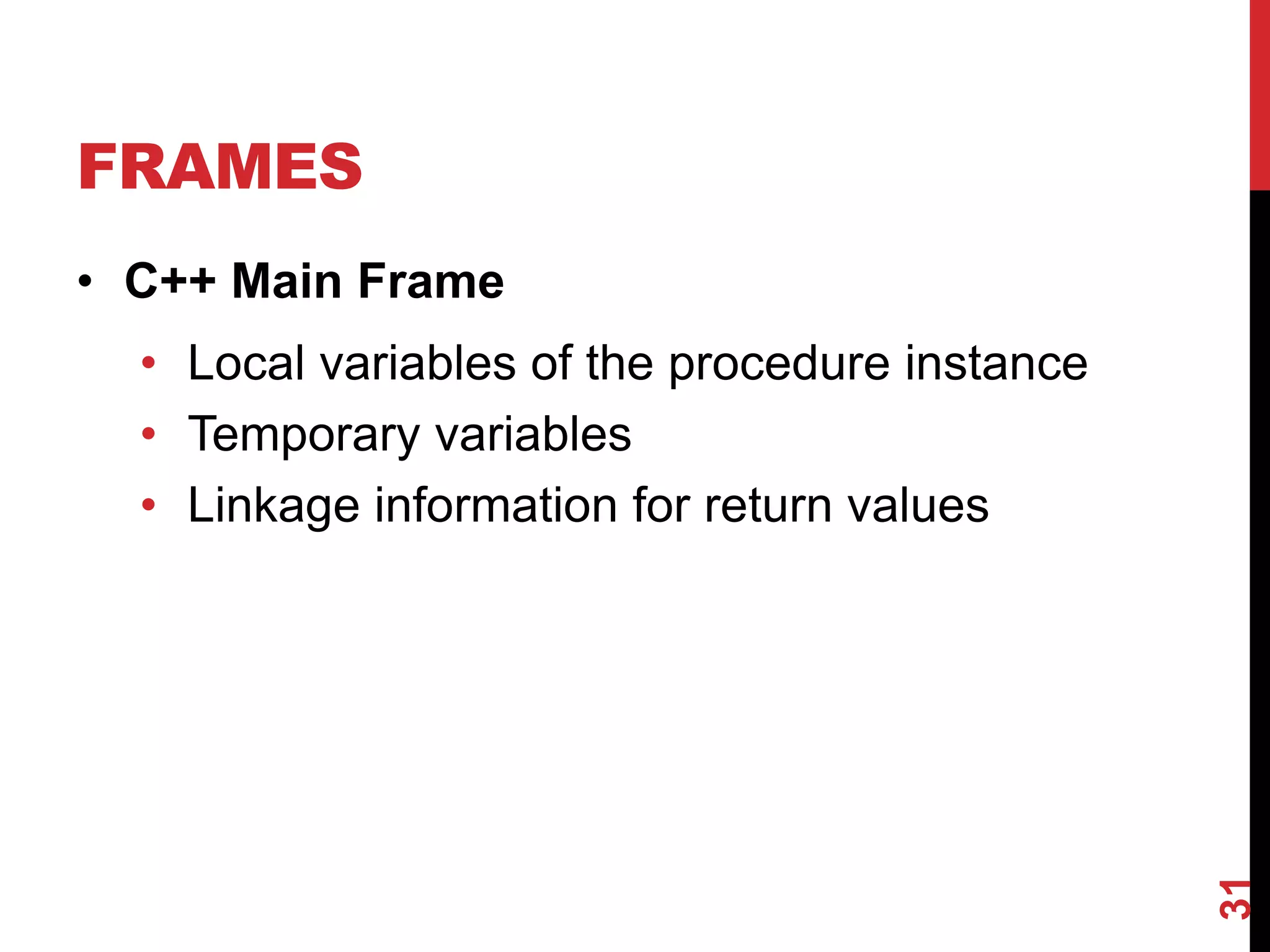 FRAMES

• C++ Main Frame
	• Local variables of the procedure instance
	• Temporary variables
	• Linkage information for return values

31